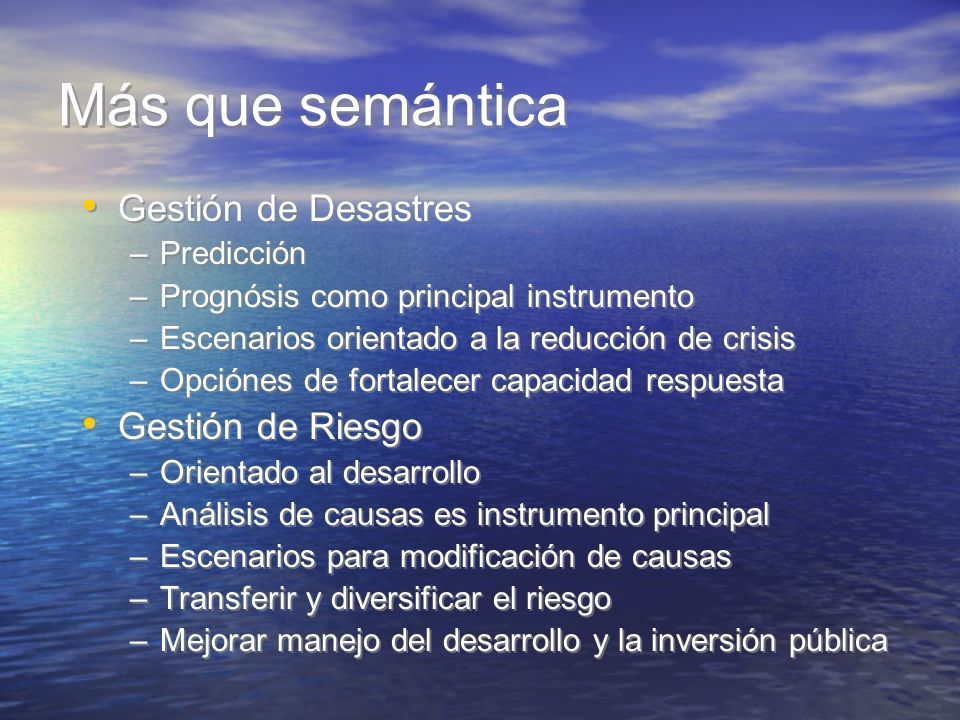 Más que semántica

• Gestión de Desastres
– Predicción
– Prognósis como principal instrumento
– Escenarios orientado a la reducción de crisis
– Opciónes de fortalecer capacidad respuesta
• Gestión de Riesgo
– Orientado al desarrollo
– Análisis de causas es instrumento principal
– Escenarios para modificación de causas
– Transferir y diversificar el riesgo
– Mejorar manejo del desarrollo y la inversión pública